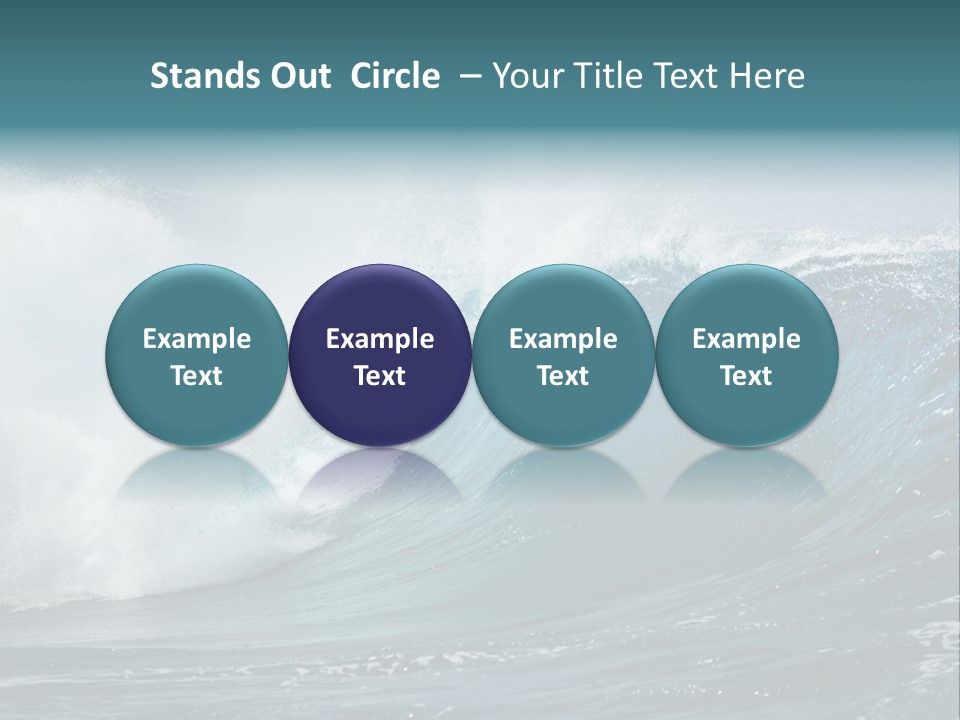 Stands Out Circle – Your Title Text Here

Example Text

Example Text

Example Text

Example Text